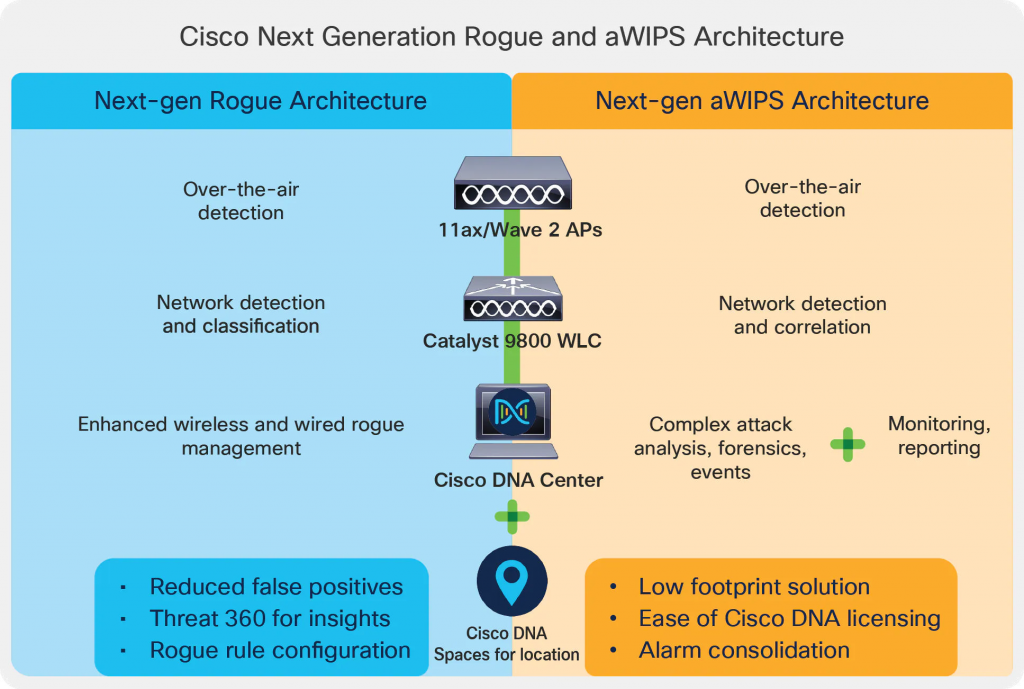 Cisco Next Generation Rogue and aWIPS Architecture

Next-gen Rogue Architecture

Next-gen aWIPS Architecture

Over-the-air detection

11ax/Wave 2 APs

Over-the-air detection

Network detection and classification

Catalyst 9800 WLC

Network detection and correlation

Enhanced wireless and wired rogue management

Cisco DNA Center

Complex attack analysis, forensics, events

Monitoring, reporting

- Reduced false positives
- Threat 360 for insights
- Rogue rule configuration

Cisco DNA Spaces for location

- Low footprint solution
- Ease of Cisco DNA licensing
- Alarm consolidation